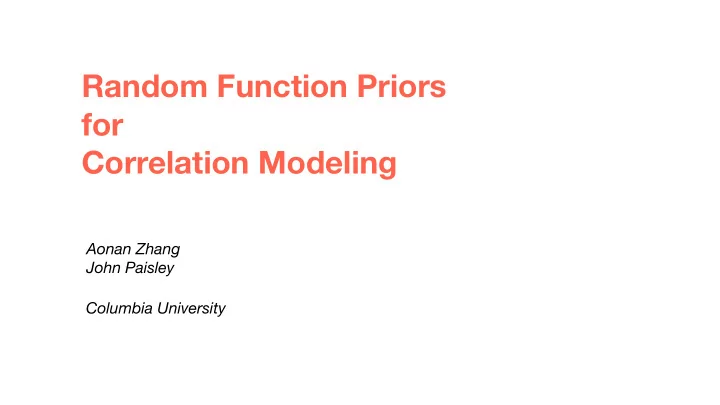 Random Function Priors
for
Correlation Modeling

Aonan Zhang
John Paisley

Columbia University